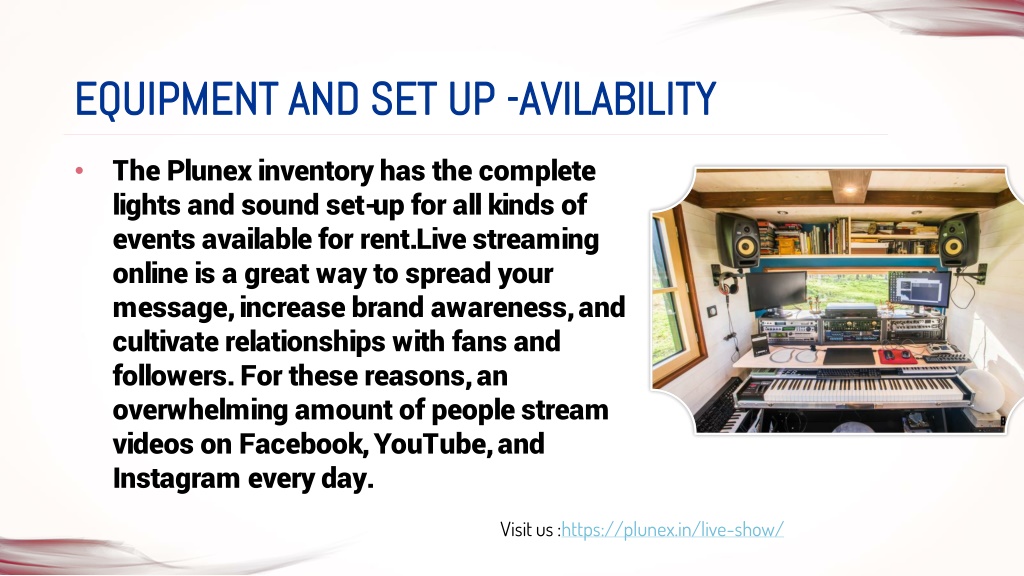 EQUIPMENT AND SET UP -AVILABILITY

• The Plunex inventory has the complete lights and sound set-up for all kinds of events available for rent.Live streaming online is a great way to spread your message, increase brand awareness, and cultivate relationships with fans and followers. For these reasons, an overwhelming amount of people stream videos on Facebook, YouTube, and Instagram every day.

Visit us :https://plunex.in/live-show/